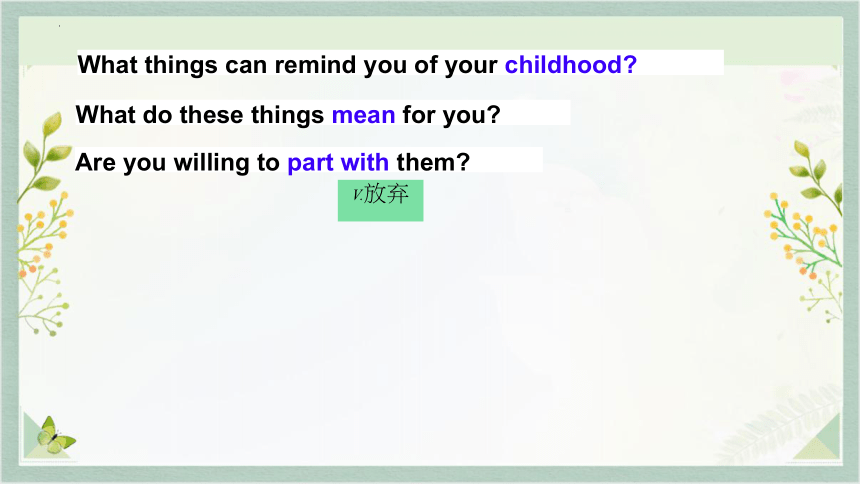 What things can remind you of your childhood?

What do these things mean for you?

Are you willing to part with them?

v.放弃